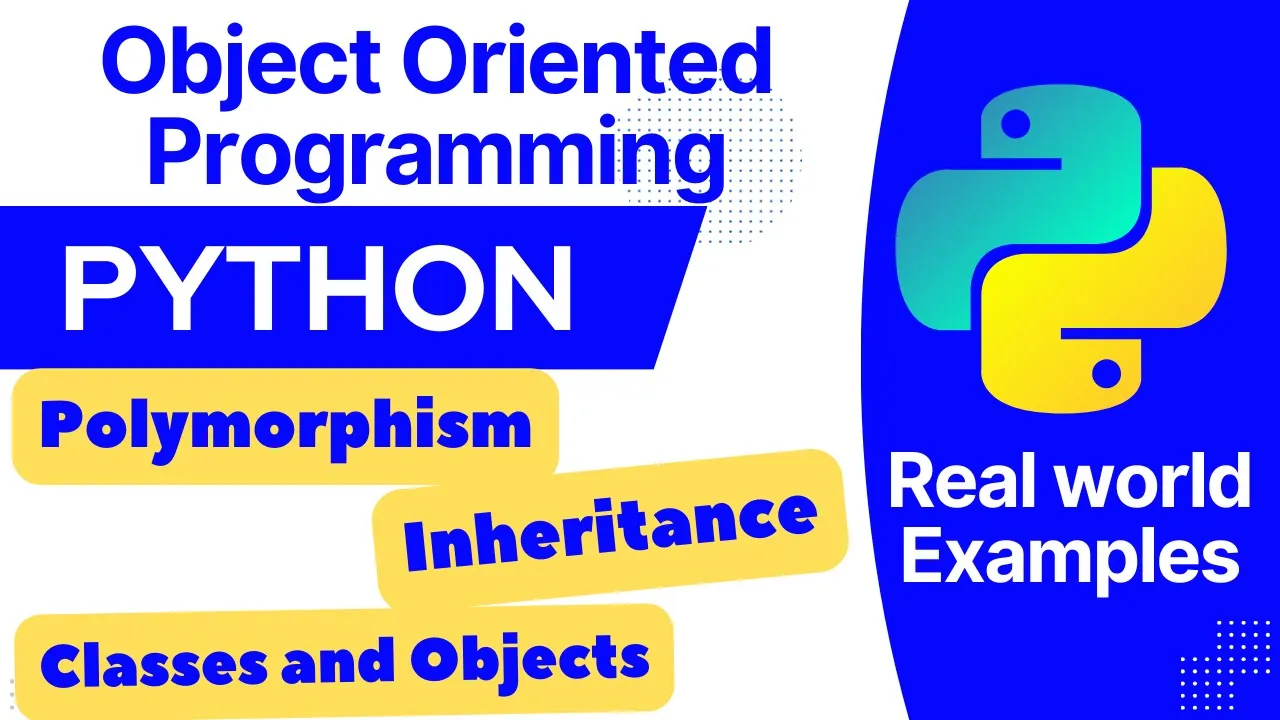 Object Oriented Programming

PYTHON

Polymorphism

Inheritance

Classes and Objects

Real world Examples